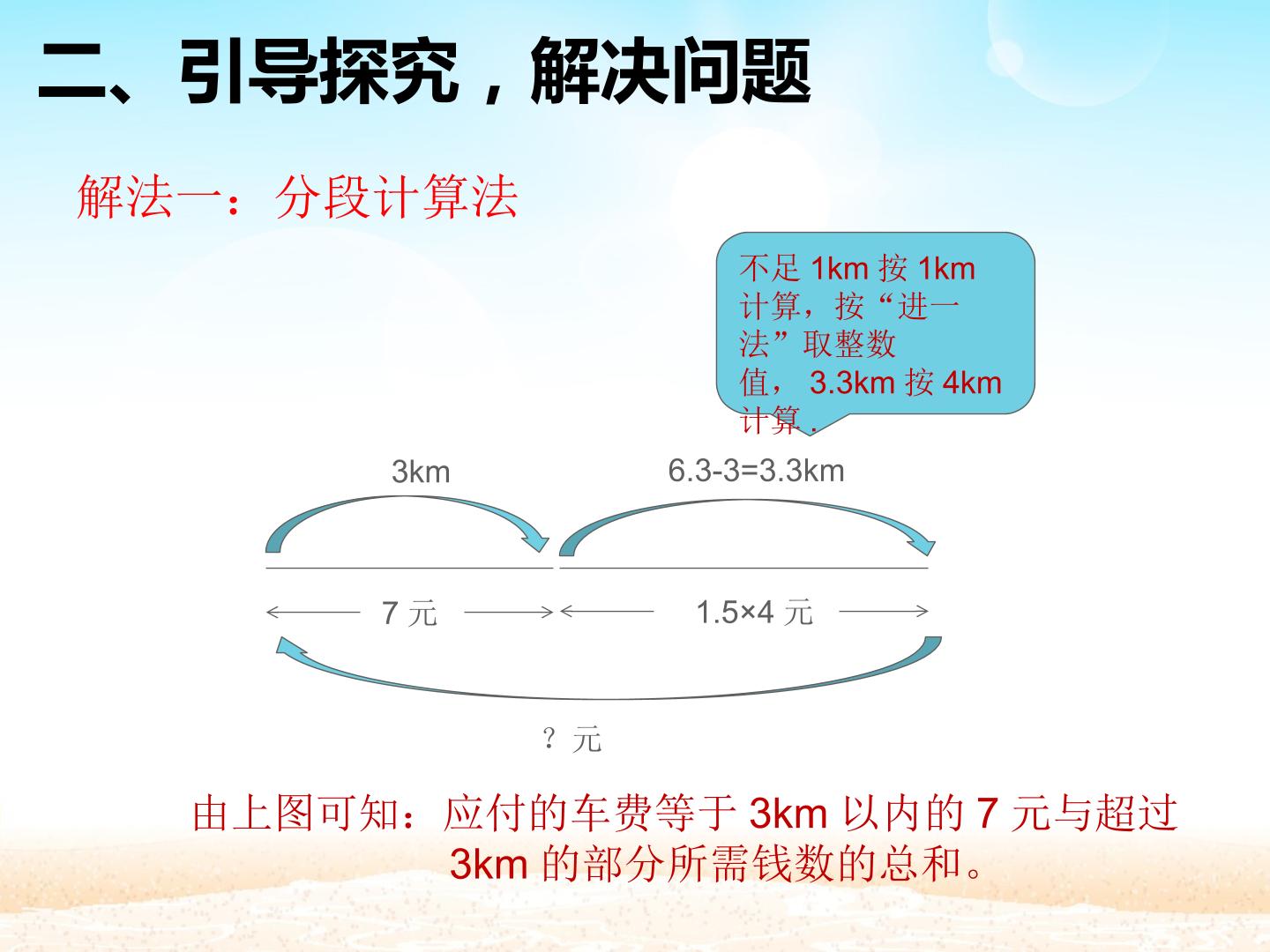 二、引导探究，解决问题

解法一：分段计算法

不足1km按1km计算，按“进一法”取整数值，3.3km按4km计算.

3km

6.3-3=3.3km

7元

1.5×4元

？元

由上图可知：应付的车费等于3km以内的7元与超过3km的部分所需钱数的总和。